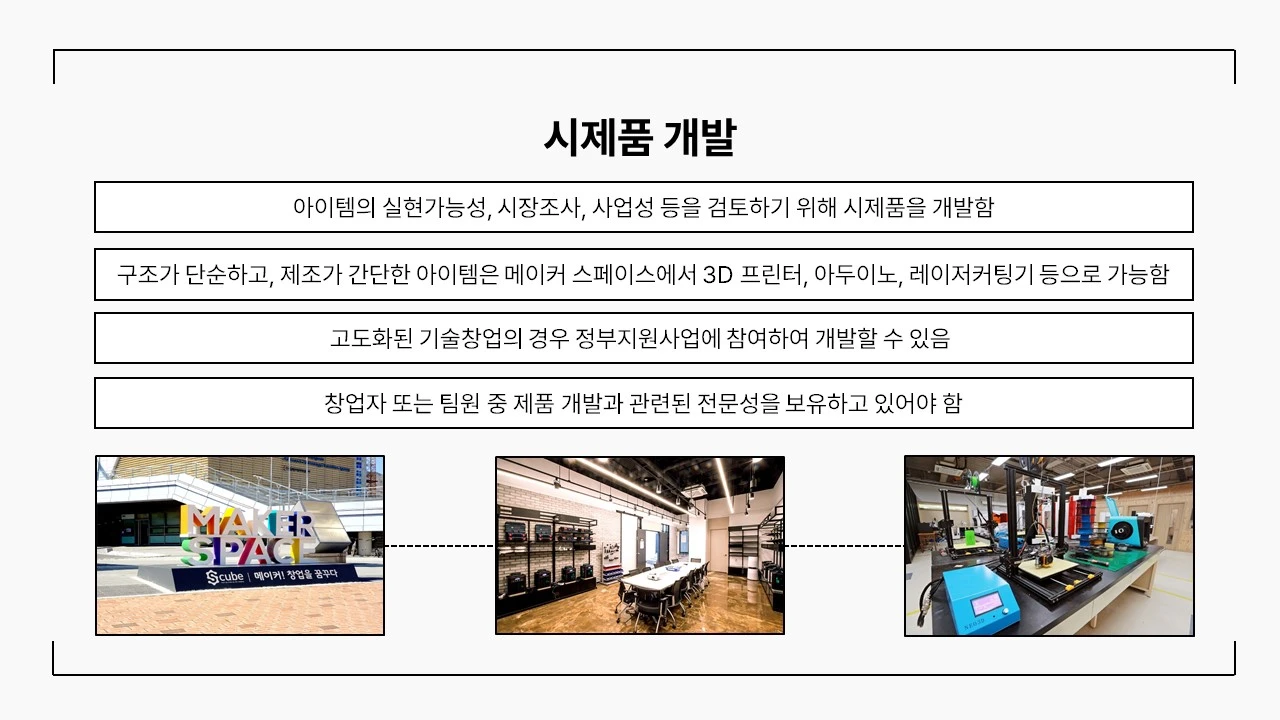 시제품 개발

아이템의 실현가능성, 시장조사, 사업성 등을 검토하기 위해 시제품을 개발함

구조가 단순하고, 제조가 간단한 아이템은 메이커 스페이스에서 3D 프린터, 아두이노, 레이저커팅기 등으로 가능함

고도화된 기술창업의 경우 정부지원사업에 참여하여 개발할 수 있음

창업자 또는 팀원 중 제품 개발과 관련된 전문성을 보유하고 있어야 함

MAKER SPACE

S cube | 메이커! 창업을 꿈꾸다